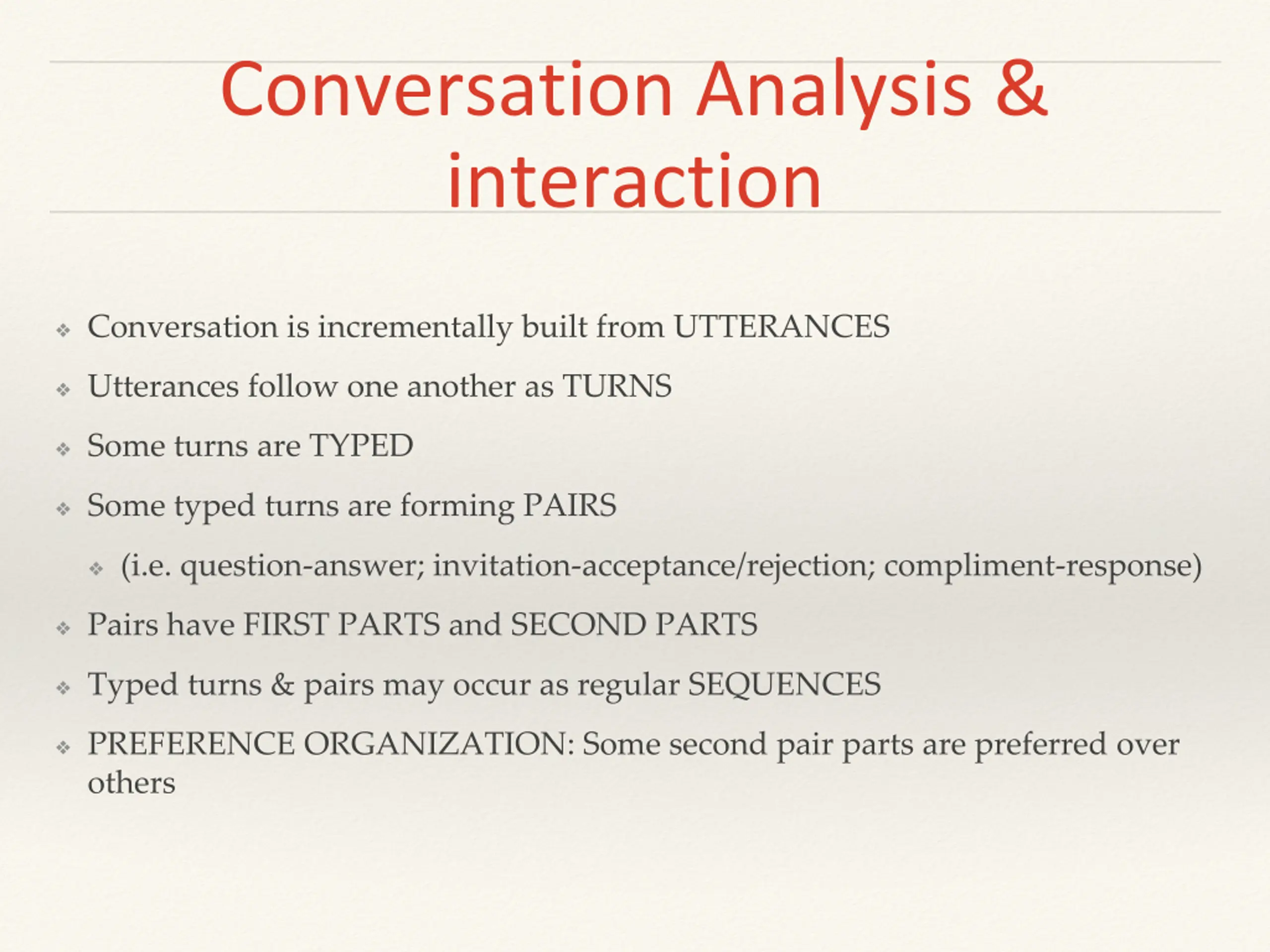 Conversation Analysis & interaction

❖ Conversation is incrementally built from UTTERANCES

❖ Utterances follow one another as TURNS

❖ Some turns are TYPED

❖ Some typed turns are forming PAIRS

❖ (i.e. question-answer; invitation-acceptance/rejection; compliment-response)

❖ Pairs have FIRST PARTS and SECOND PARTS

❖ Typed turns & pairs may occur as regular SEQUENCES

❖ PREFERENCE ORGANIZATION: Some second pair parts are preferred over others